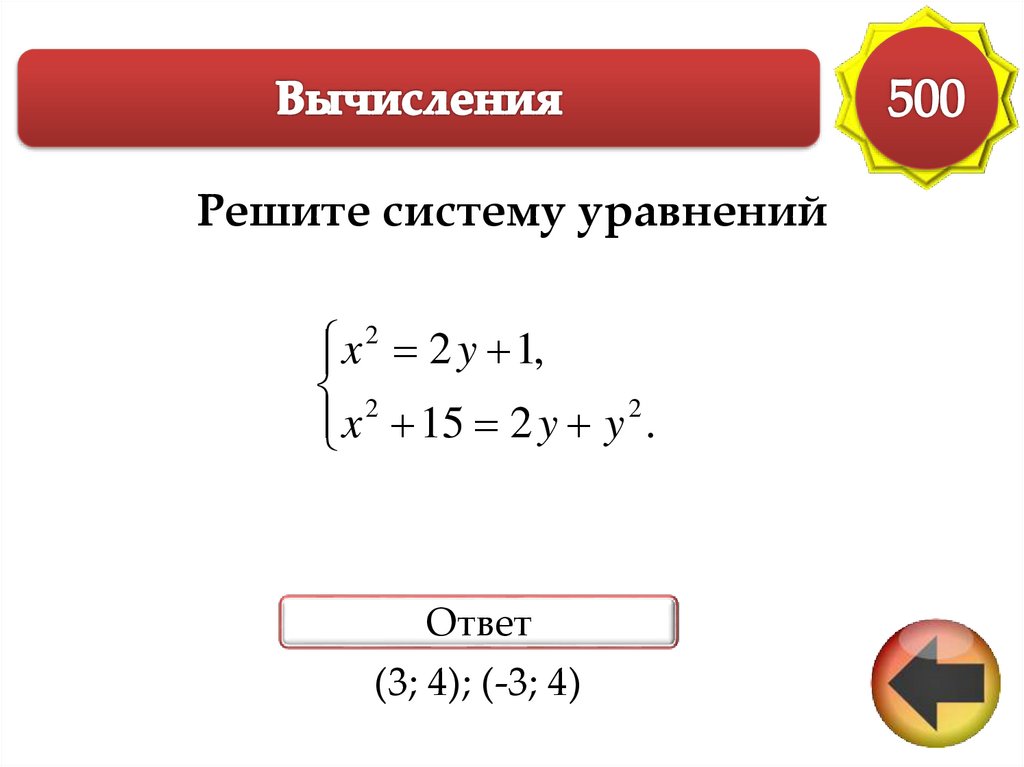 Вычисления

500

Решите систему уравнений

$\begin{cases} x^2 = 2y + 1, \\ x^2 + 15 = 2y + y^2. \end{cases}$

Ответ

(3; 4); (-3; 4)